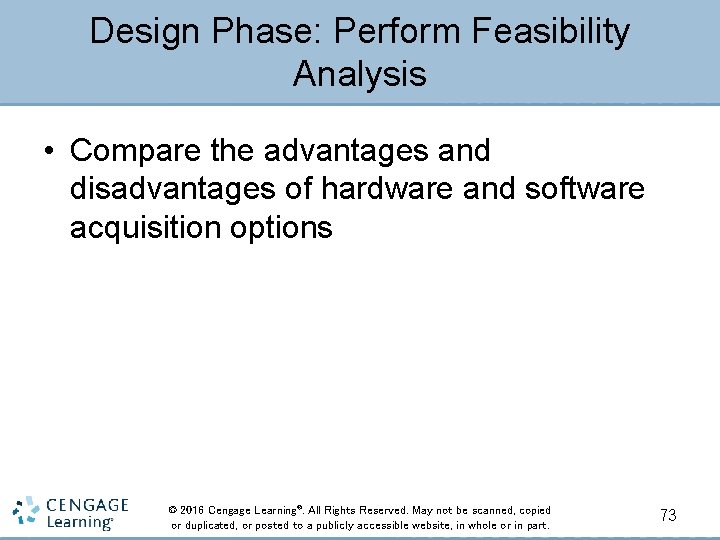 Design Phase: Perform Feasibility Analysis

• Compare the advantages and disadvantages of hardware and software acquisition options

CENGAGE Learning®

© 2016 Cengage Learning®. All Rights Reserved. May not be scanned, copied or duplicated, or posted to a publicly accessible website, in whole or in part.

73